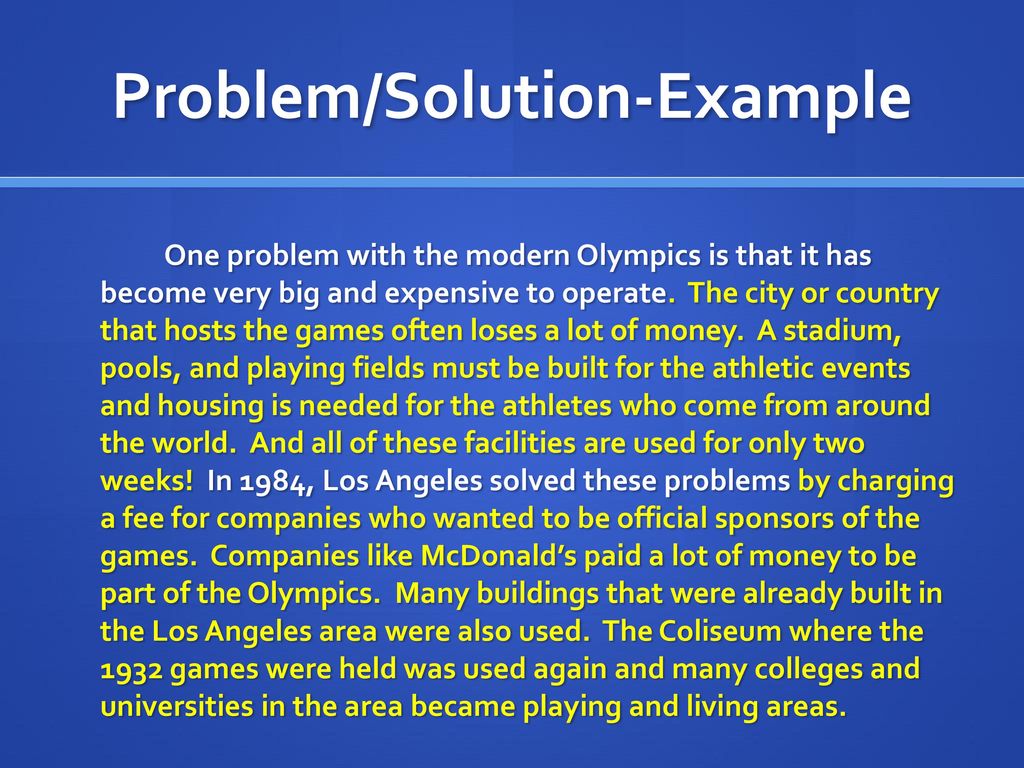 Problem/Solution-Example

One problem with the modern Olympics is that it has become very big and expensive to operate. The city or country that hosts the games often loses a lot of money. A stadium, pools, and playing fields must be built for the athletic events and housing is needed for the athletes who come from around the world. And all of these facilities are used for only two weeks! In 1984, Los Angeles solved these problems by charging a fee for companies who wanted to be official sponsors of the games. Companies like McDonald's paid a lot of money to be part of the Olympics. Many buildings that were already built in the Los Angeles area were also used. The Coliseum where the 1932 games were held was used again and many colleges and universities in the area became playing and living areas.